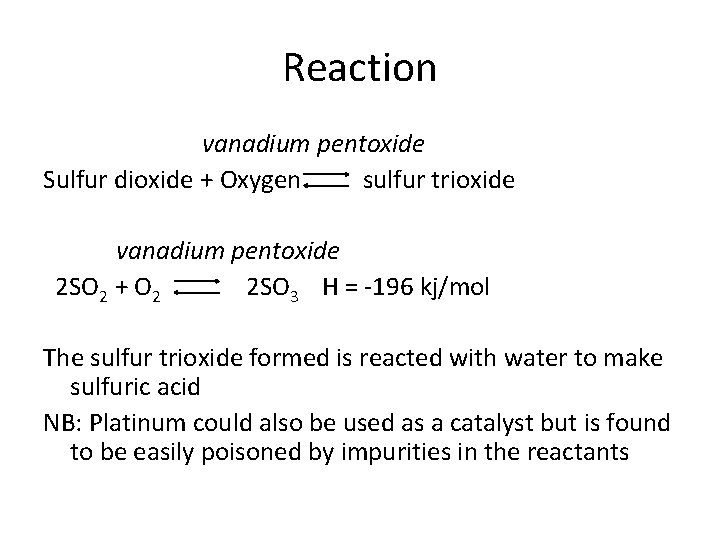 Reaction

vanadium pentoxide

Sulfur dioxide + Oxygen $\rightleftharpoons$ sulfur trioxide

vanadium pentoxide

$2SO_2 + O_2 \rightleftharpoons 2SO_3$ H = -196 kj/mol

The sulfur trioxide formed is reacted with water to make sulfuric acid

NB: Platinum could also be used as a catalyst but is found to be easily poisoned by impurities in the reactants